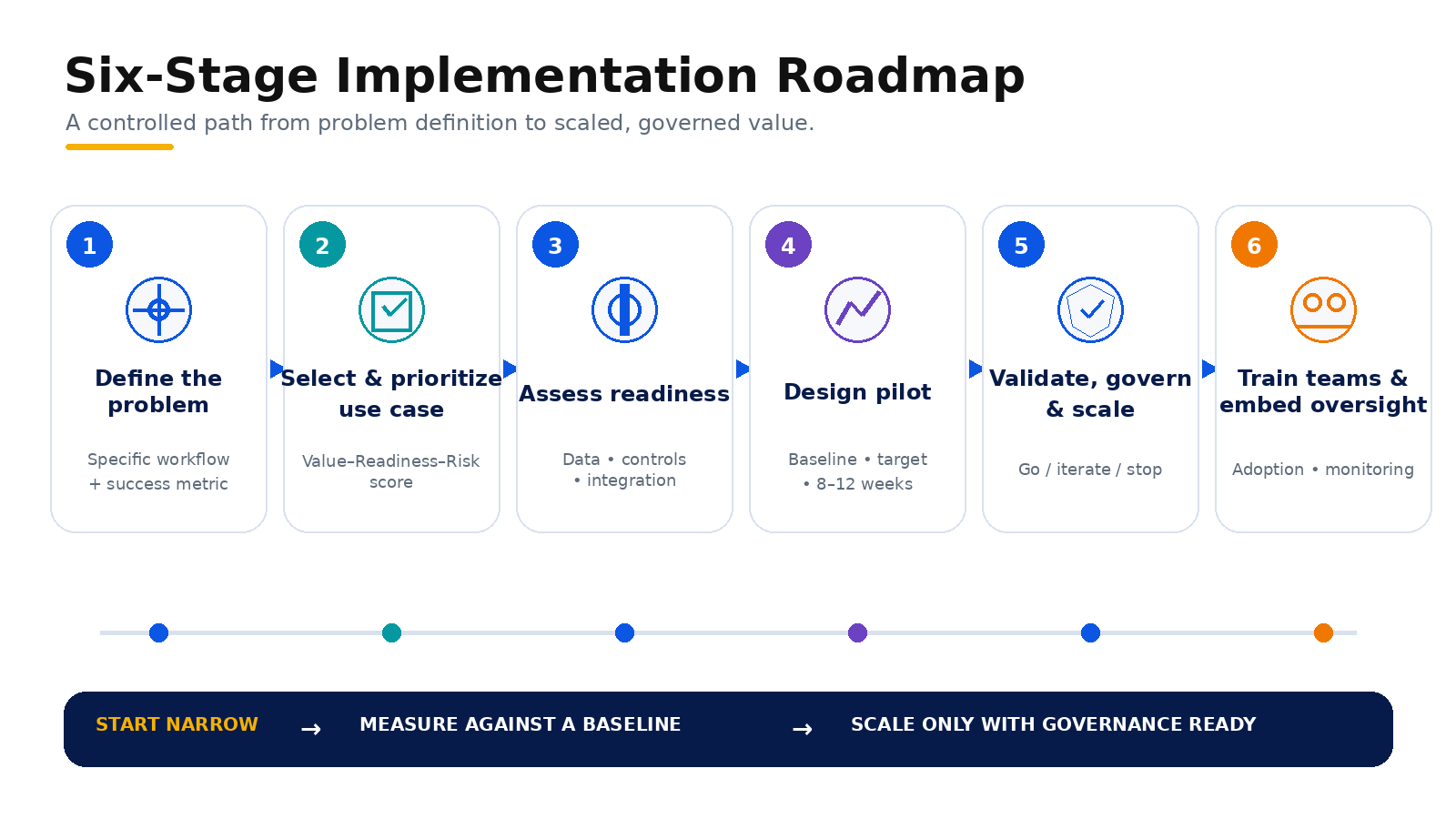 Six-Stage Implementation Roadmap

A controlled path from problem definition to scaled, governed value.

1

Define the problem

Specific workflow + success metric

2

Select & prioritize use case

Value–Readiness–Risk score

3

Assess readiness

Data • controls • integration

4

Design pilot

Baseline • target • 8–12 weeks

5

Validate, govern & scale

Go / iterate / stop

6

Train teams & embed oversight

Adoption • monitoring

START NARROW → MEASURE AGAINST A BASELINE → SCALE ONLY WITH GOVERNANCE READY